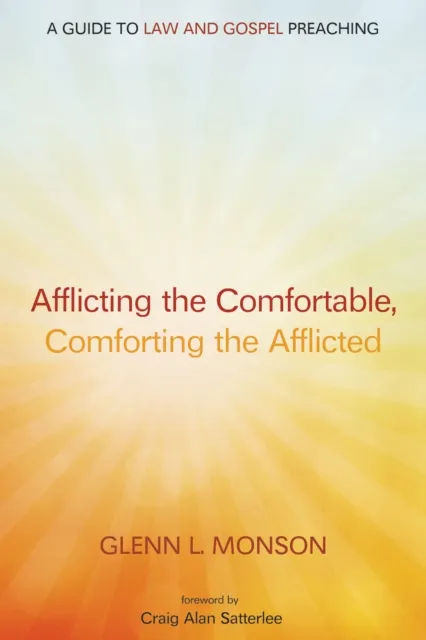 A GUIDE TO LAW AND GOSPEL PREACHING

Afflicting the Comfortable, Comforting the Afflicted

GLENN L. MONSON

foreword by
Craig Alan Satterlee